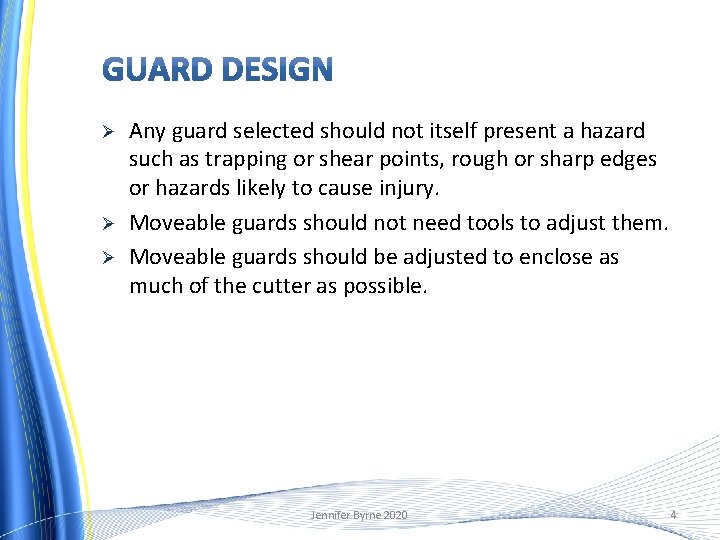 GUARD DESIGN

➢ Any guard selected should not itself present a hazard such as trapping or shear points, rough or sharp edges or hazards likely to cause injury.

➢ Moveable guards should not need tools to adjust them.

➢ Moveable guards should be adjusted to enclose as much of the cutter as possible.

Jennifer Byrne 2020

4